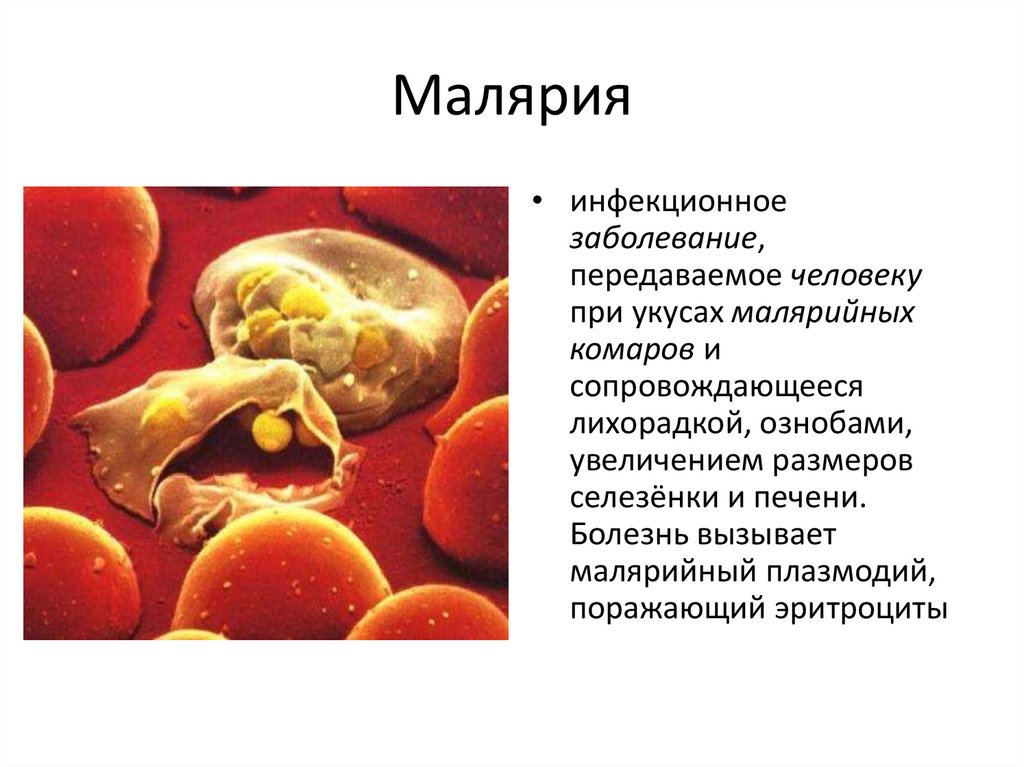 Малярия

• инфекционное заболевание, передаваемое человеку при укусах малярийных комаров и сопровождающееся лихорадкой, ознобами, увеличением размеров селезёнки и печени. Болезнь вызывает малярийный плазмодий, поражающий эритроциты